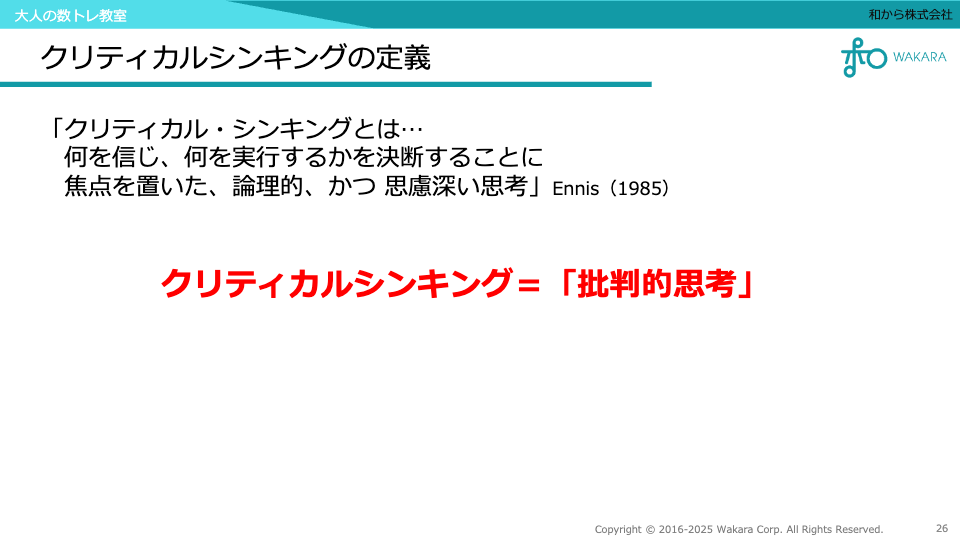 大人の数トレ教室

和から株式会社

クリティカルシンキングの定義

WAKARA

「クリティカル・シンキングとは…
何を信じ、何を実行するかを決断することに
焦点を置いた、論理的、かつ 思慮深い思考」Ennis（1985）

クリティカルシンキング＝「批判的思考」

Copyright © 2016-2025 Wakara Corp. All Rights Reserved.

26